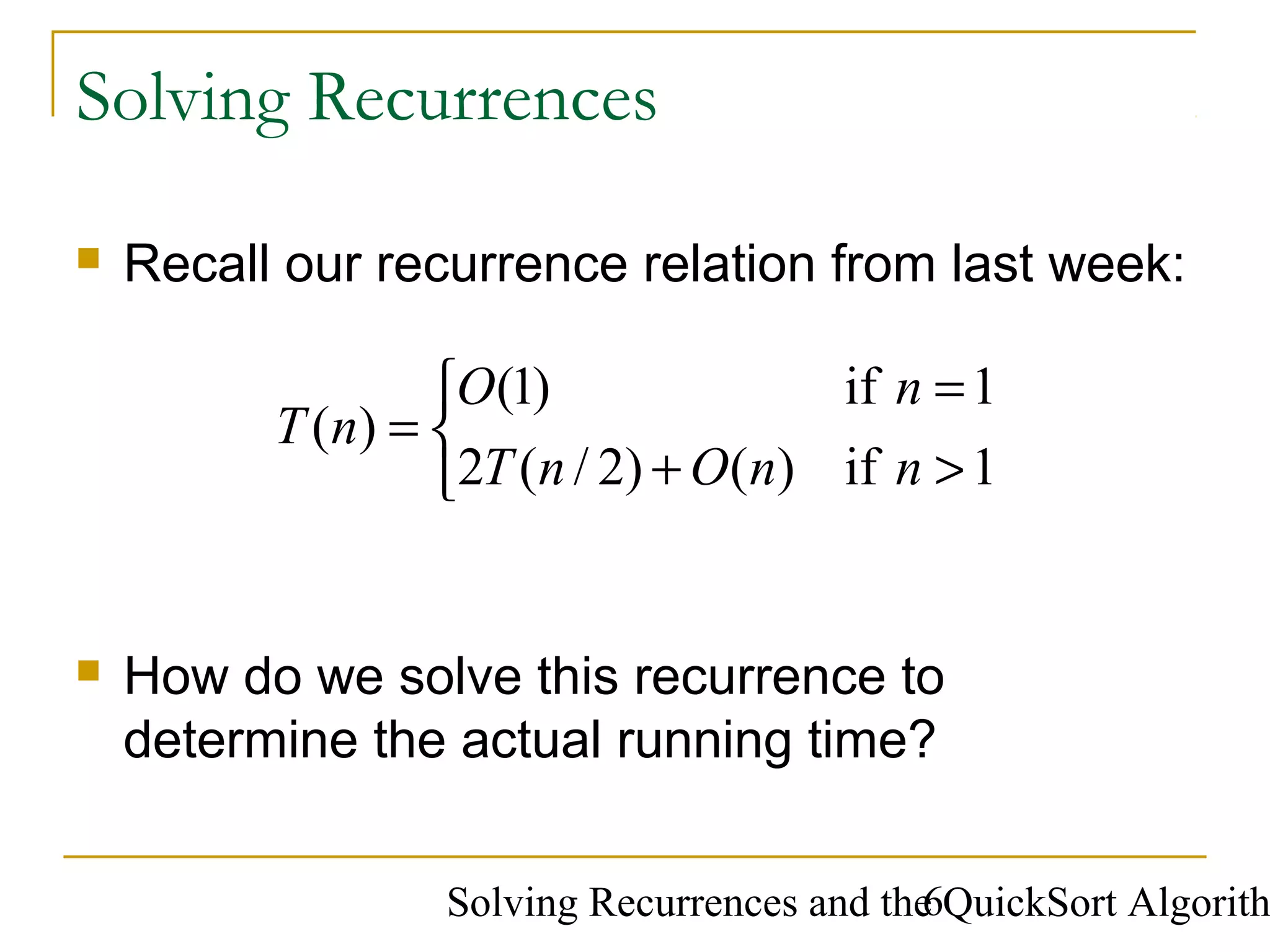 Solving Recurrences

Recall our recurrence relation from last week:

$T(n) = \begin{cases} O(1) & \text{if } n = 1 \\ 2T(n/2) + O(n) & \text{if } n > 1 \end{cases}$

How do we solve this recurrence to determine the actual running time?

Solving Recurrences and the QuickSort Algorith 6